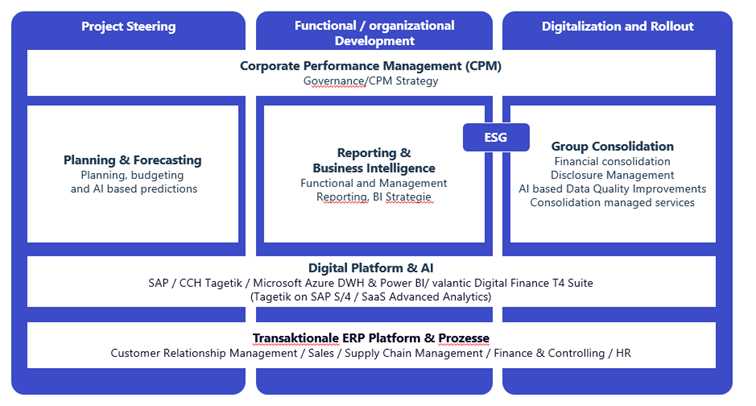 Project Steering

Functional / organizational Development

Digitalization and Rollout

Corporate Performance Management (CPM)
Governance/CPM Strategy

Planning & Forecasting
Planning, budgeting and AI based predictions

Reporting & Business Intelligence
Functional and Management Reporting, BI Strategie

ESG

Group Consolidation
Financial consolidation
Disclosure Management
AI based Data Quality Improvements
Consolidation managed services

Digital Platform & AI
SAP / CCH Tagetik / Microsoft Azure DWH & Power BI/ valantic Digital Finance T4 Suite
(Tagetik on SAP S/4 / SaaS Advanced Analytics)

Transaktionale ERP Platform & Prozesse
Customer Relationship Management / Sales / Supply Chain Management / Finance & Controlling / HR